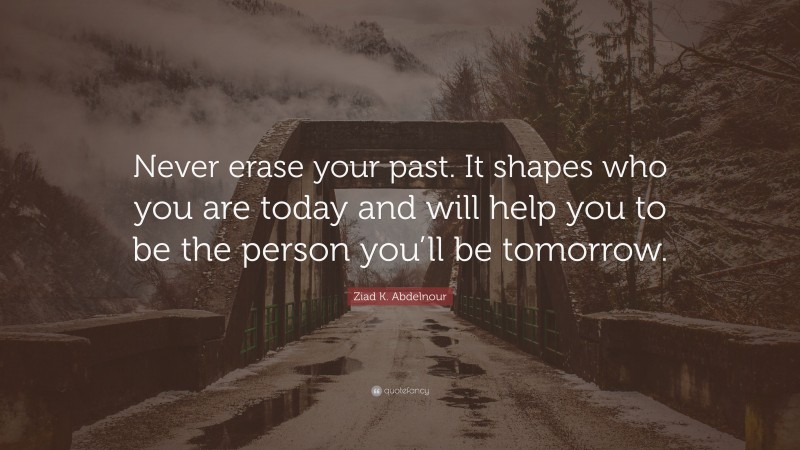 Never erase your past. It shapes who you are today and will help you to be the person you'll be tomorrow.

Ziad K. Abdelnour

quotefancy